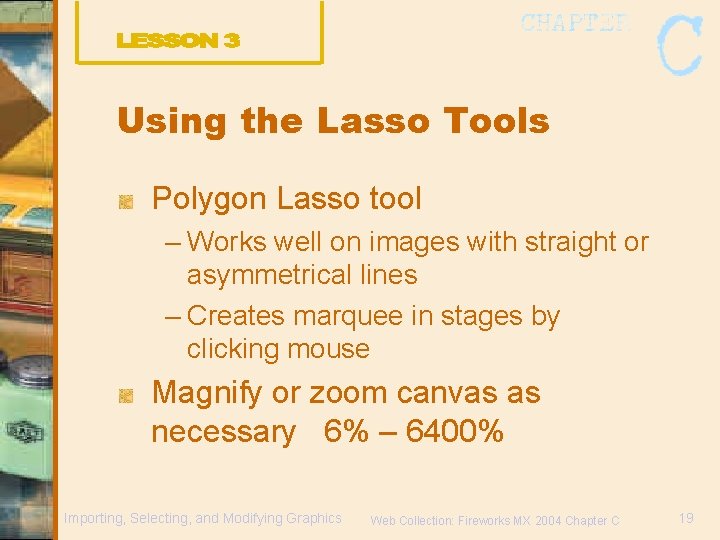 LESSON 3

CHAPTER C

Using the Lasso Tools

Polygon Lasso tool

– Works well on images with straight or asymmetrical lines

– Creates marquee in stages by clicking mouse

Magnify or zoom canvas as necessary   6% – 6400%

Importing, Selecting, and Modifying Graphics

Web Collection: Fireworks MX 2004 Chapter C

19